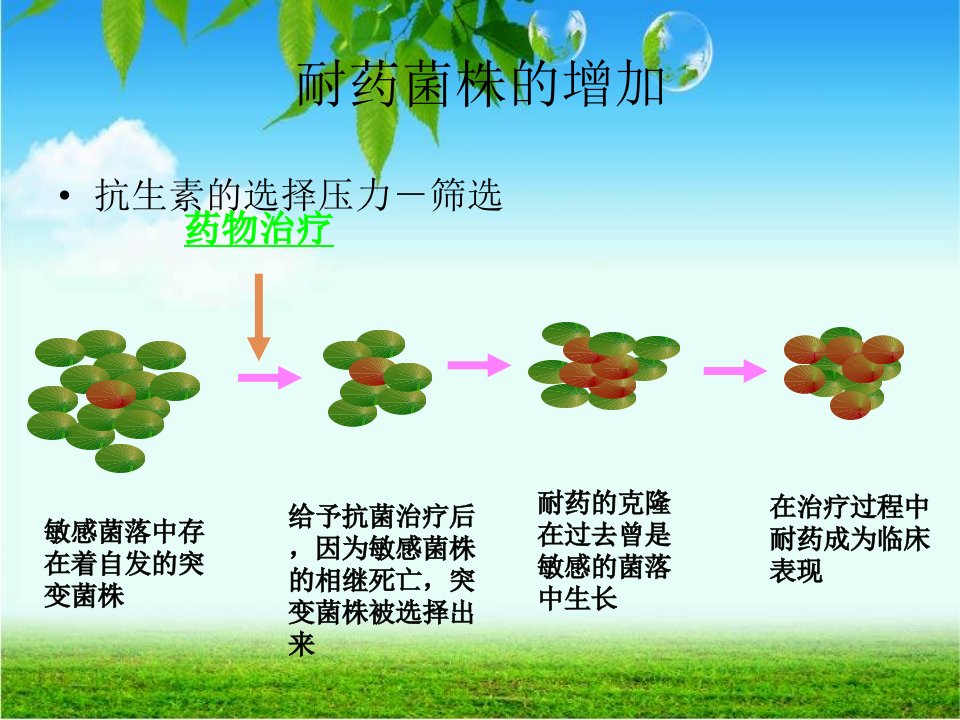 耐药菌株的增加

• 抗生素的选择压力－筛选

药物治疗

敏感菌落中存在着自发的突变菌株

给予抗菌治疗后，因为敏感菌株的相继死亡，突变菌株被选择出来

耐药的克隆在过去曾是敏感的菌落中生长

在治疗过程中耐药成为临床表现